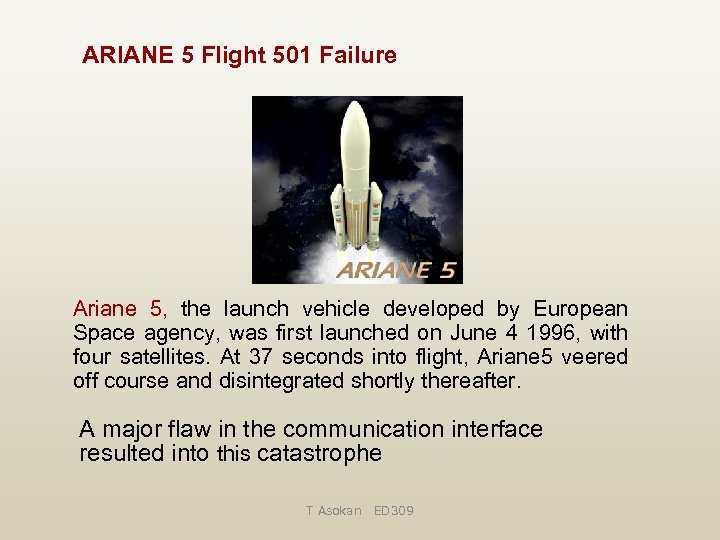 ARIANE 5 Flight 501 Failure

ARIANE 5

Ariane 5, the launch vehicle developed by European Space agency, was first launched on June 4 1996, with four satellites. At 37 seconds into flight, Ariane5 veered off course and disintegrated shortly thereafter.

A major flaw in the communication interface resulted into this catastrophe

T Asokan ED309